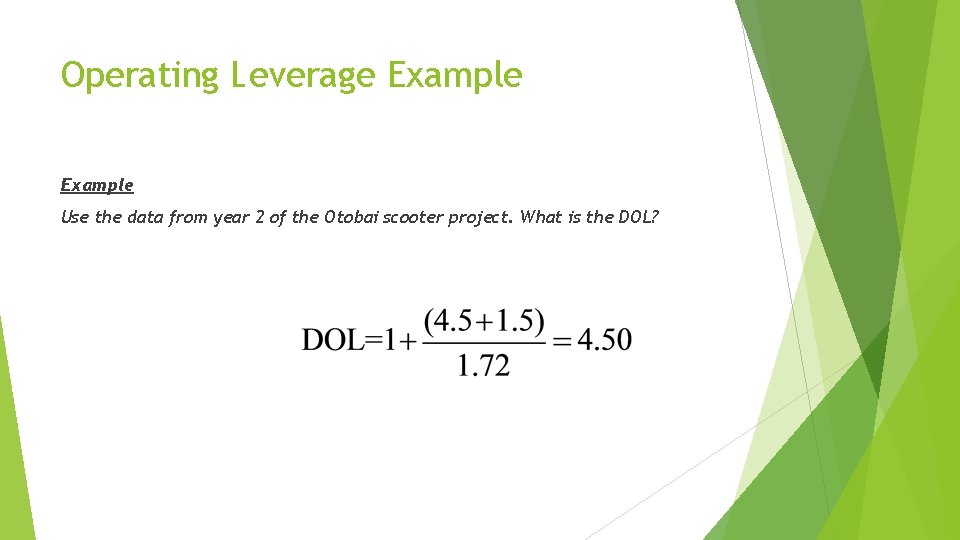 Operating Leverage Example

Example

Use the data from year 2 of the Otobai scooter project. What is the DOL?

$\text{DOL}=1+\frac{(4.5+1.5)}{1.72}=4.50$